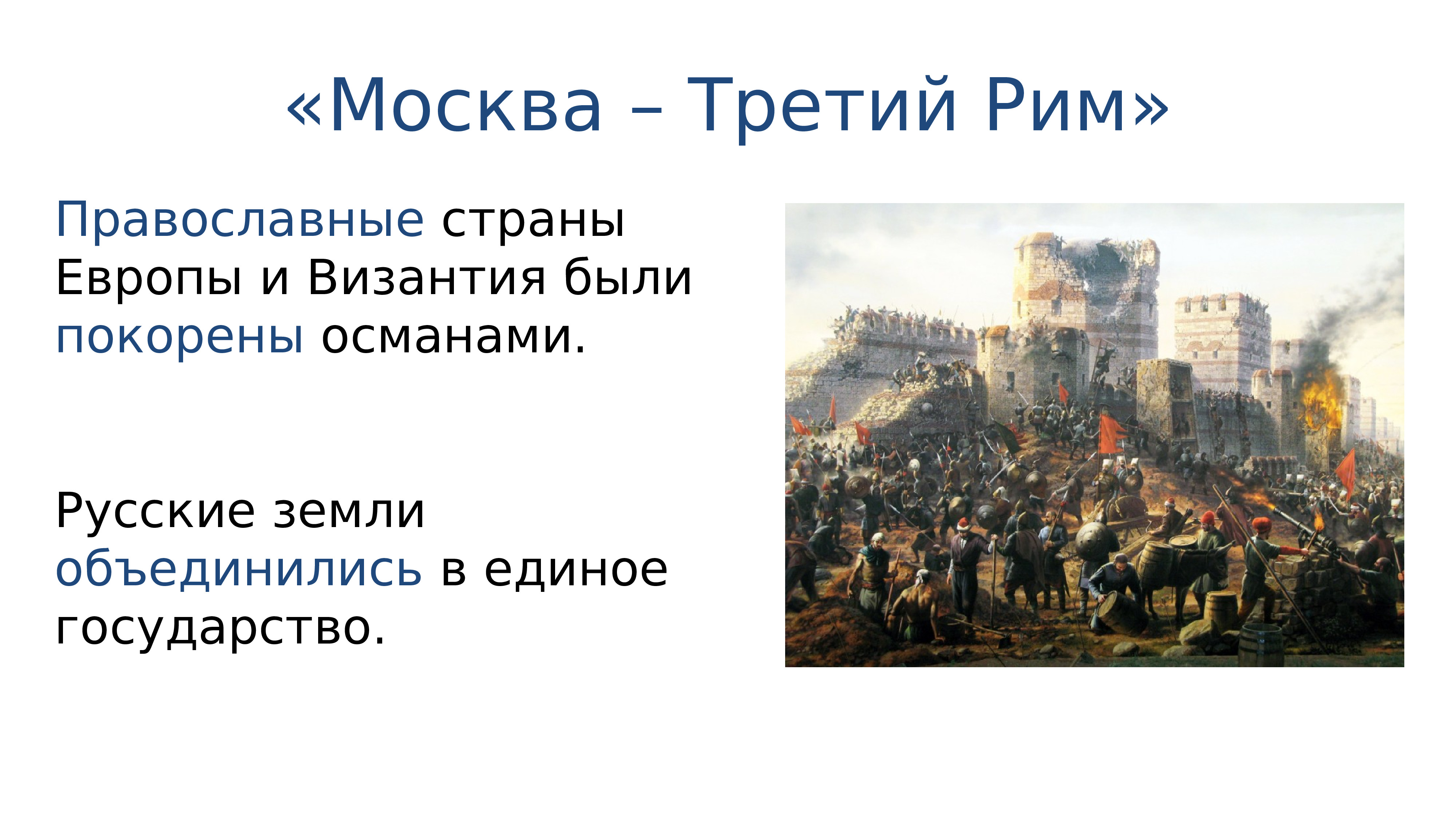 «Москва – Третий Рим»

Православные страны Европы и Византия были покорены османами.

Русские земли объединились в единое государство.